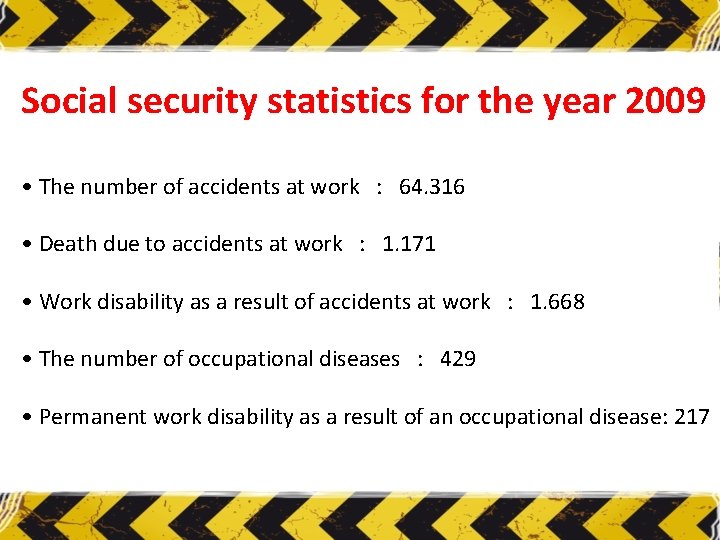 Social security statistics for the year 2009

• The number of accidents at work : 64.316

• Death due to accidents at work : 1.171

• Work disability as a result of accidents at work : 1.668

• The number of occupational diseases : 429

• Permanent work disability as a result of an occupational disease: 217